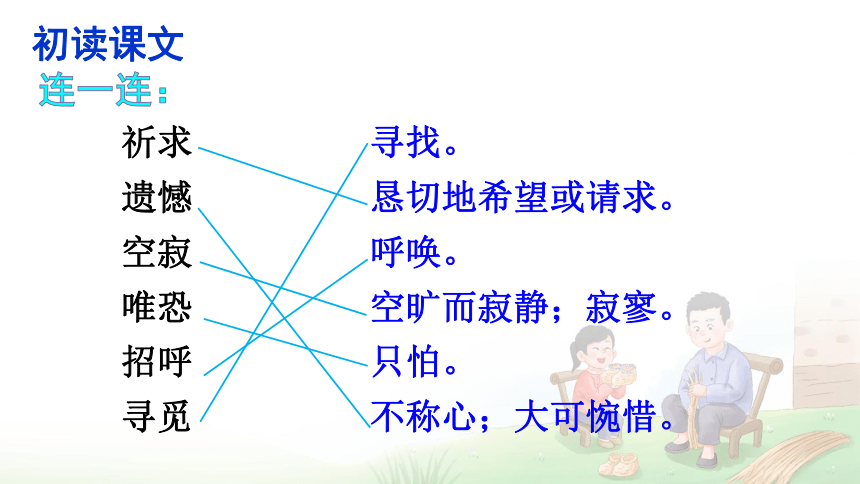 初读课文
连一连：

祈求
遗憾
空寂
唯恐
招呼
寻觅

寻找。
恳切地希望或请求。
呼唤。
空旷而寂静；寂寥。
只怕。
不称心；大可惋惜。